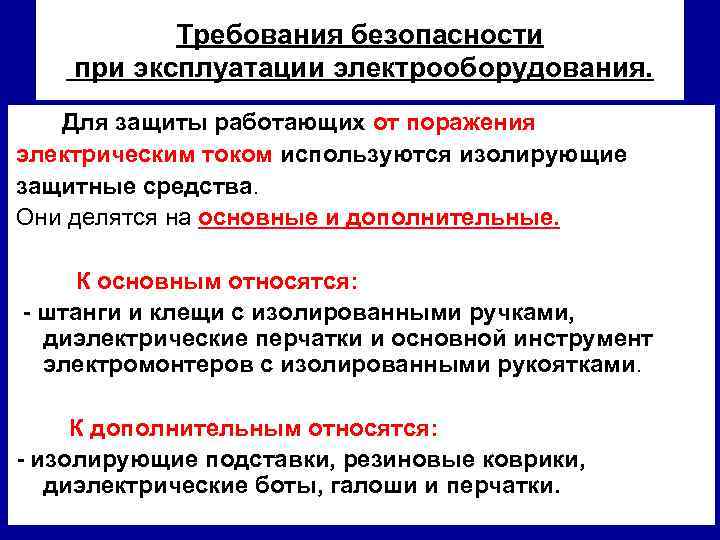 Требования безопасности при эксплуатации электрооборудования.

Для защиты работающих от поражения электрическим током используются изолирующие защитные средства.
Они делятся на основные и дополнительные.

К основным относятся:
- штанги и клещи с изолированными ручками, диэлектрические перчатки и основной инструмент электромонтеров с изолированными рукоятками.

К дополнительным относятся:
- изолирующие подставки, резиновые коврики, диэлектрические боты, галоши и перчатки.